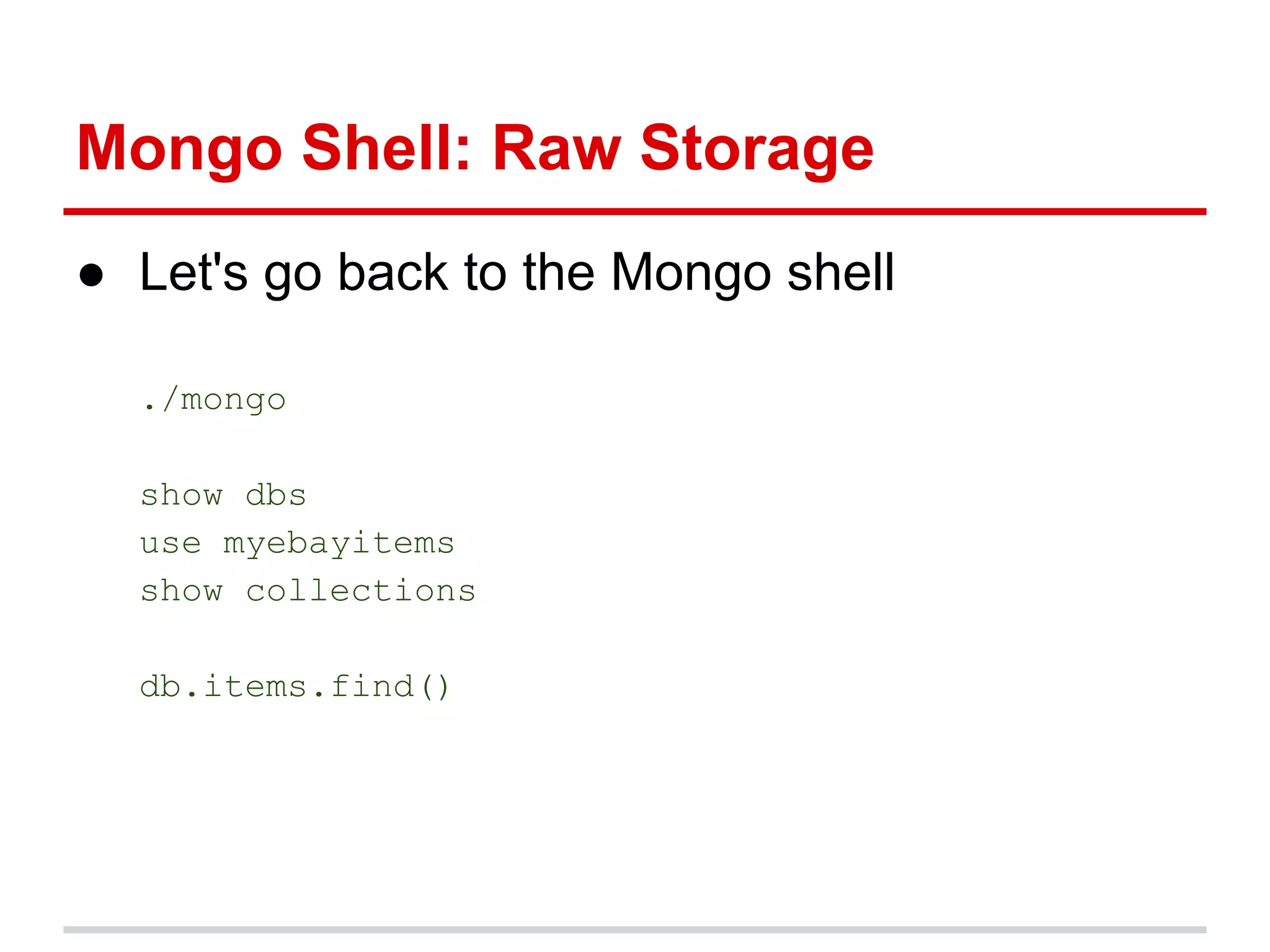 Mongo Shell: Raw Storage

● Let's go back to the Mongo shell

./mongo

show dbs
use myebayitems
show collections

db.items.find()